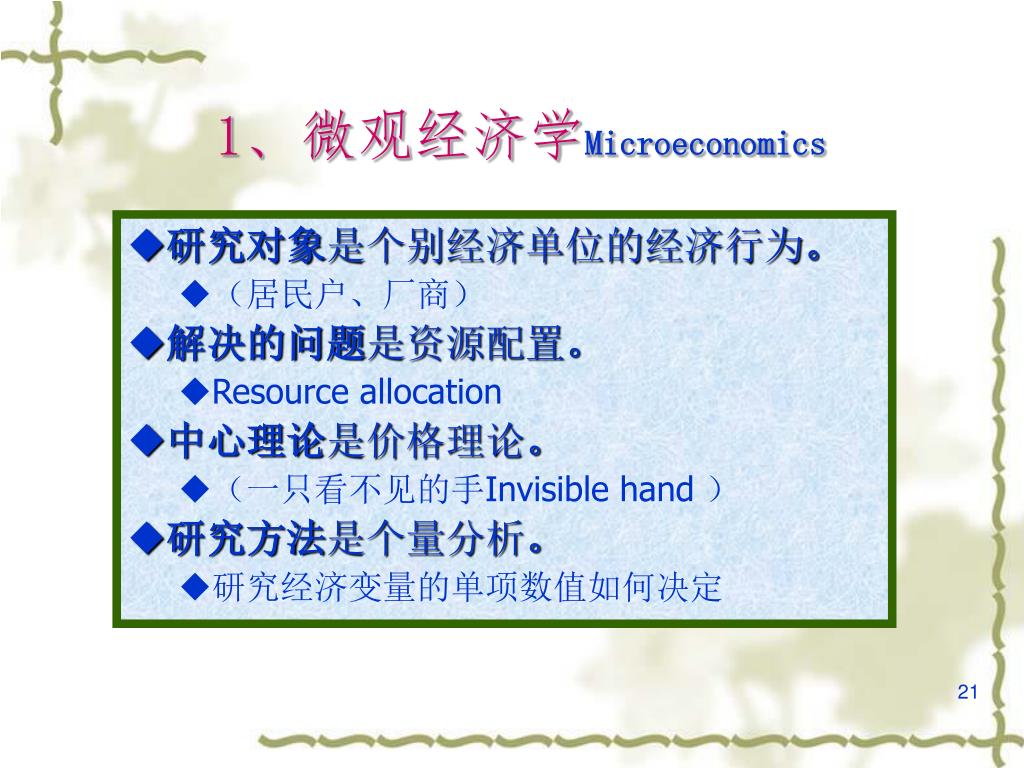 1、微观经济学Microeconomics

◆研究对象是个别经济单位的经济行为。

◆（居民户、厂商）

◆解决的问题是资源配置。

◆Resource allocation

◆中心理论是价格理论。

◆（一只看不见的手Invisible hand ）

◆研究方法是个量分析。

◆研究经济变量的单项数值如何决定

21